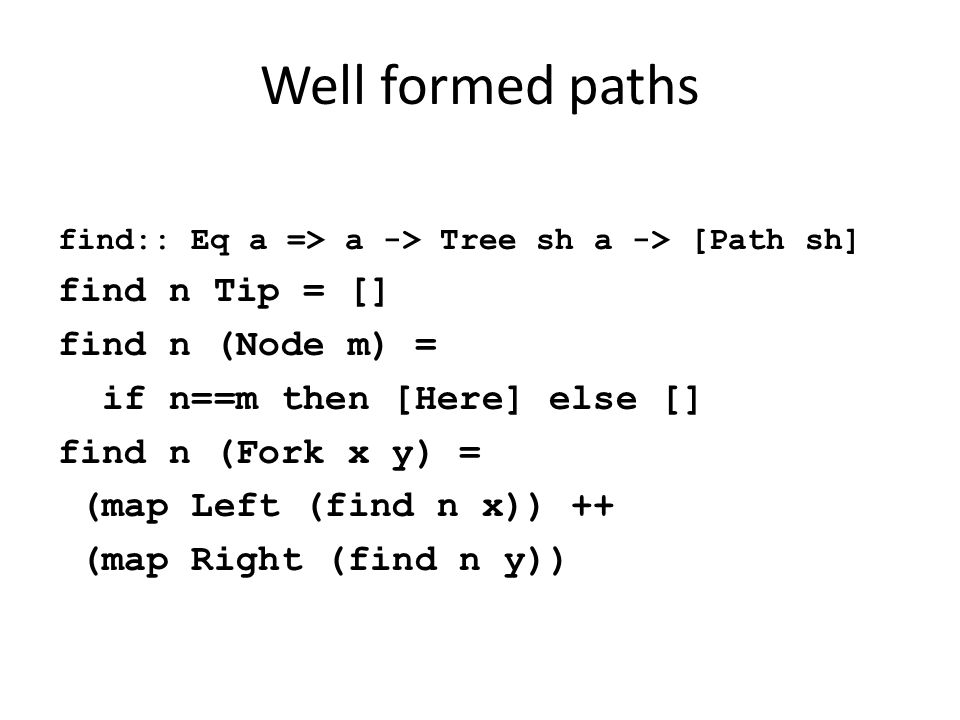 Well formed paths

find:: Eq a => a -> Tree sh a -> [Path sh]
find n Tip = []
find n (Node m) =
  if n==m then [Here] else []
find n (Fork x y) =
 (map Left (find n x)) ++
 (map Right (find n y))